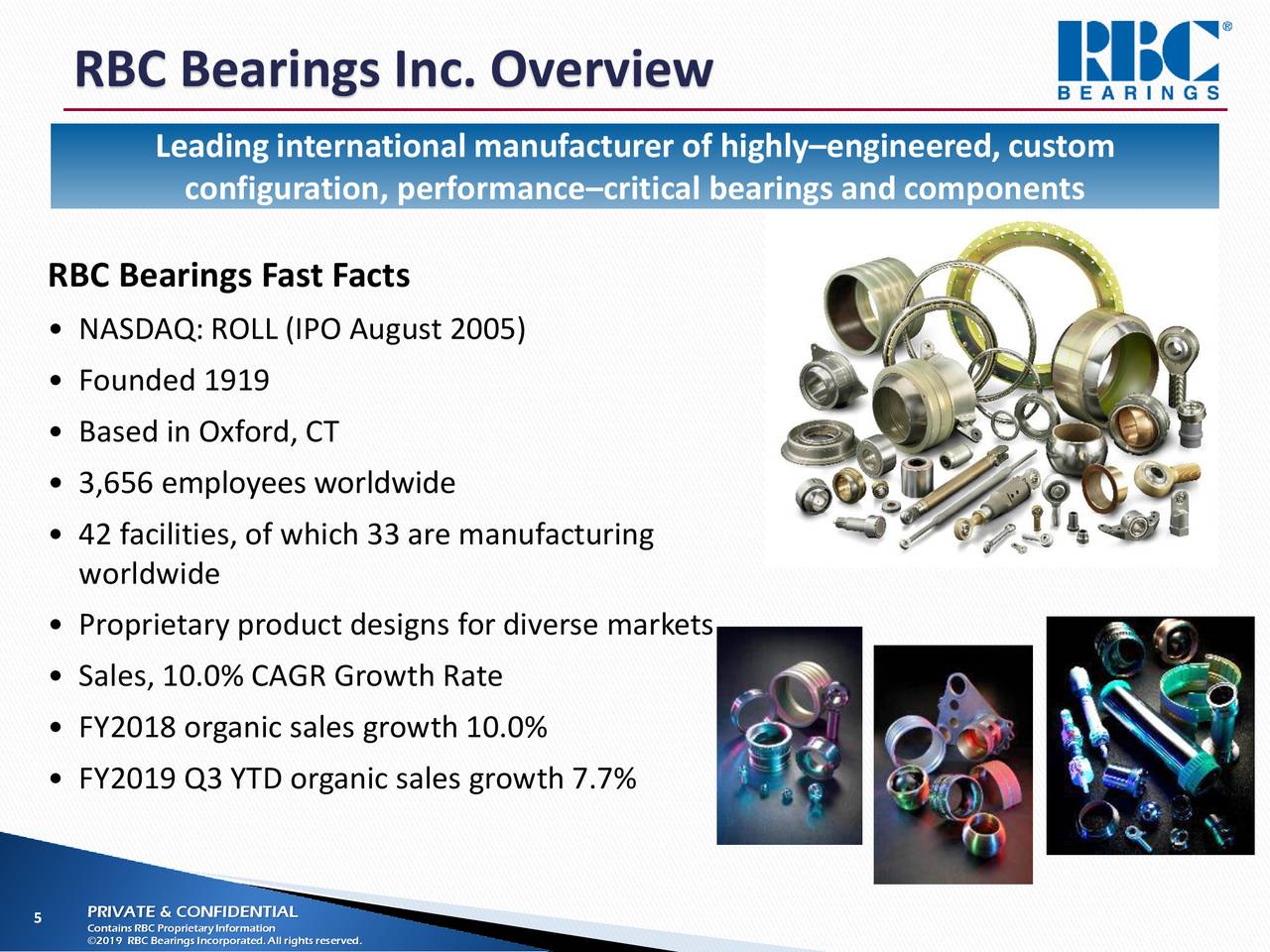 RBC Bearings Inc. Overview

RBC® BEARINGS

Leading international manufacturer of highly–engineered, custom configuration, performance–critical bearings and components

RBC Bearings Fast Facts

• NASDAQ: ROLL (IPO August 2005)
• Founded 1919
• Based in Oxford, CT
• 3,656 employees worldwide
• 42 facilities, of which 33 are manufacturing worldwide
• Proprietary product designs for diverse markets
• Sales, 10.0% CAGR Growth Rate
• FY2018 organic sales growth 10.0%
• FY2019 Q3 YTD organic sales growth 7.7%

5 PRIVATE & CONFIDENTIAL
Contains RBC Proprietary Information
©2019 RBC Bearings Incorporated. All rights reserved.